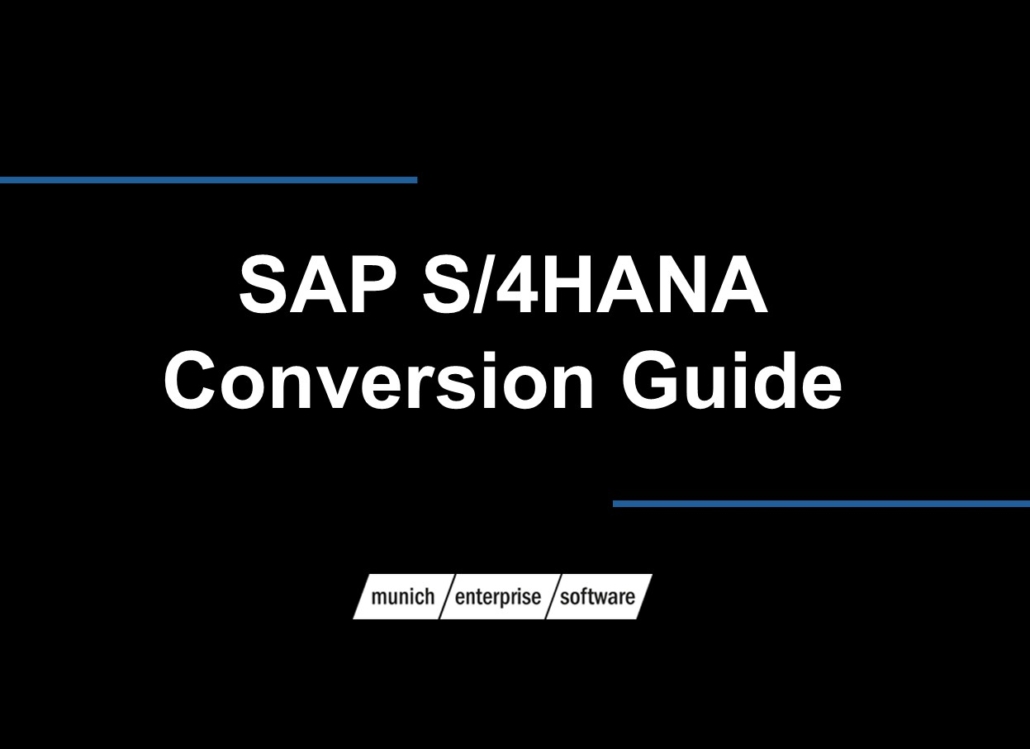 SAP S/4HANA
Conversion Guide

munich enterprise software